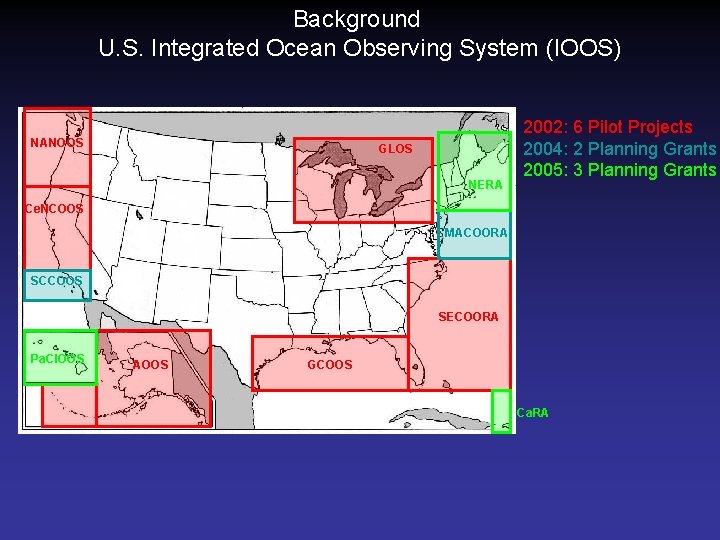 Background
U.S. Integrated Ocean Observing System (IOOS)

2002: 6 Pilot Projects
2004: 2 Planning Grants
2005: 3 Planning Grants

NANOOS
GLOS
NERA
CeNCOOS
MACOORA
SCCOOS
SECOORA
PaCIOOS
AOOS
GCOOS
CaRA